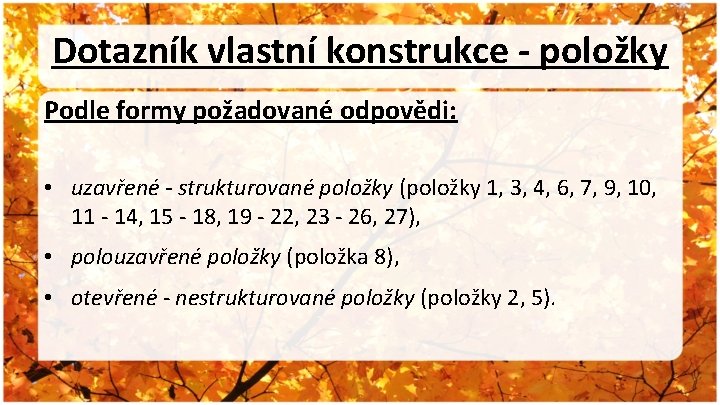 Dotazník vlastní konstrukce - položky

Podle formy požadované odpovědi:

• uzavřené - strukturované položky (položky 1, 3, 4, 6, 7, 9, 10, 11 - 14, 15 - 18, 19 - 22, 23 - 26, 27),

• polouzavřené položky (položka 8),

• otevřené - nestrukturované položky (položky 2, 5).